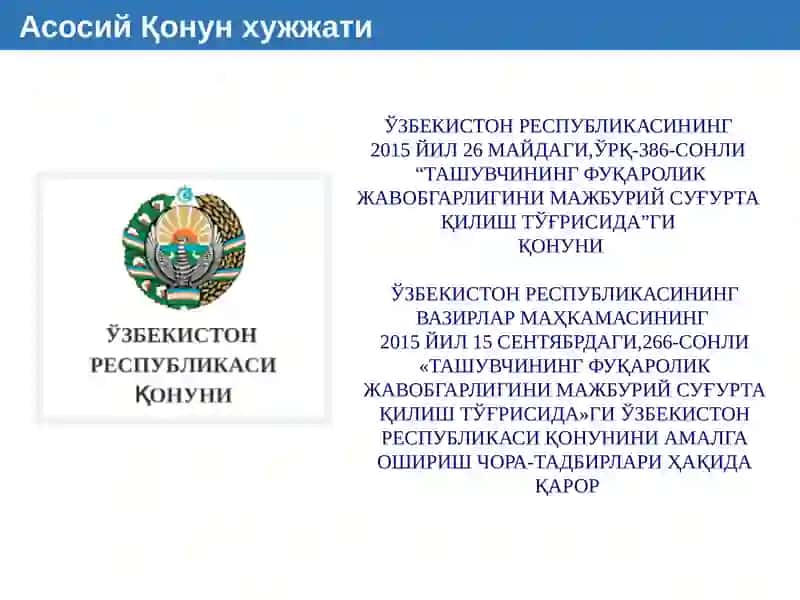 Асосий Қонун хужжати

ЎЗБЕКИСТОН РЕСПУБЛИКАСИ ҚОНУНИ

ЎЗБЕКИСТОН РЕСПУБЛИКАСИНИНГ 2015 ЙИЛ 26 МАЙДАГИ,ЎРҚ-386-СОНЛИ “ТАШУВЧИНИНГ ФУҚАРОЛИК ЖАВОБГАРЛИГИНИ МАЖБУРИЙ СУҒУРТА ҚИЛИШ ТЎҒРИСИДА”ГИ ҚОНУНИ

ЎЗБЕКИСТОН РЕСПУБЛИКАСИНИНГ ВАЗИРЛАР МАҲКАМАСИНИНГ 2015 ЙИЛ 15 СЕНТЯБРДАГИ,266-СОНЛИ «ТАШУВЧИНИНГ ФУҚАРОЛИК ЖАВОБГАРЛИГИНИ МАЖБУРИЙ СУҒУРТА ҚИЛИШ ТЎҒРИСИДА»ГИ ЎЗБЕКИСТОН РЕСПУБЛИКАСИ ҚОНУНИНИ АМАЛГА ОШИРИШ ЧОРА-ТАДБИРЛАРИ ҲАҚИДА ҚАРОР